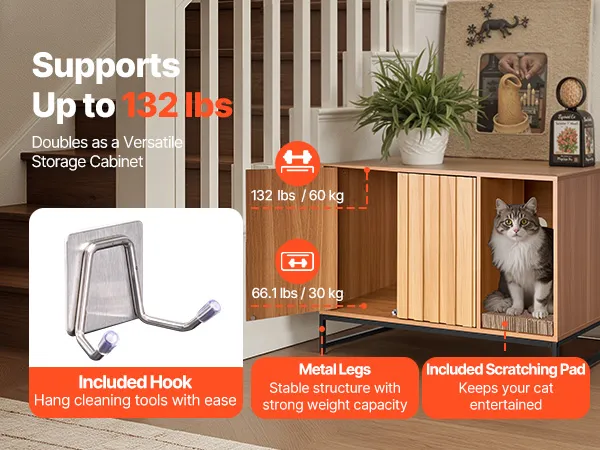 Supports Up to 132 lbs

Doubles as a Versatile Storage Cabinet

132 lbs / 60 kg

66.1 lbs / 30 kg

Included Hook
Hang cleaning tools with ease

Metal Legs
Stable structure with strong weight capacity

Included Scratching Pad
Keeps your cat entertained